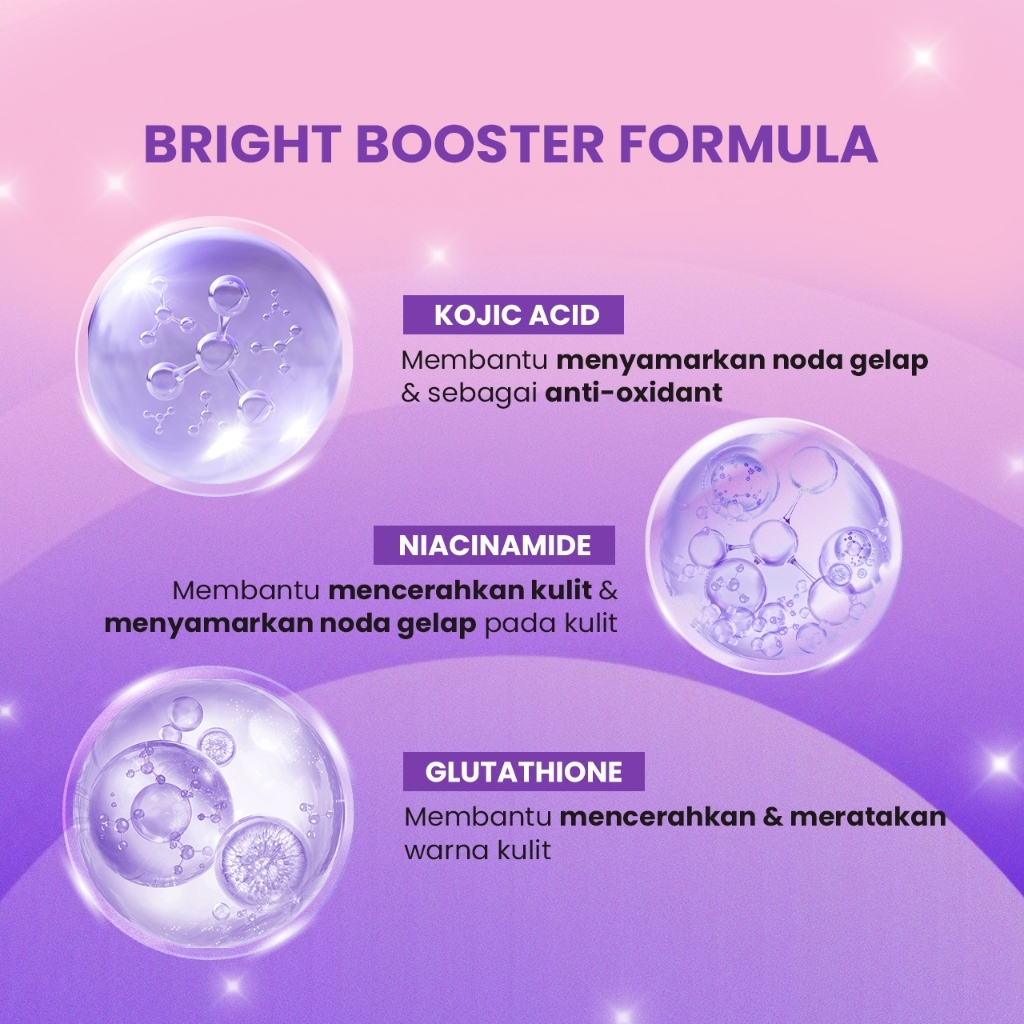 BRIGHT BOOSTER FORMULA

KOJIC ACID

Membantu menyamarkan noda gelap & sebagai anti-oxidant

NIACINAMIDE

Membantu mencerahkan kulit & menyamarkan noda gelap pada kulit

GLUTATHIONE

Membantu mencerahkan & meratakan warna kulit